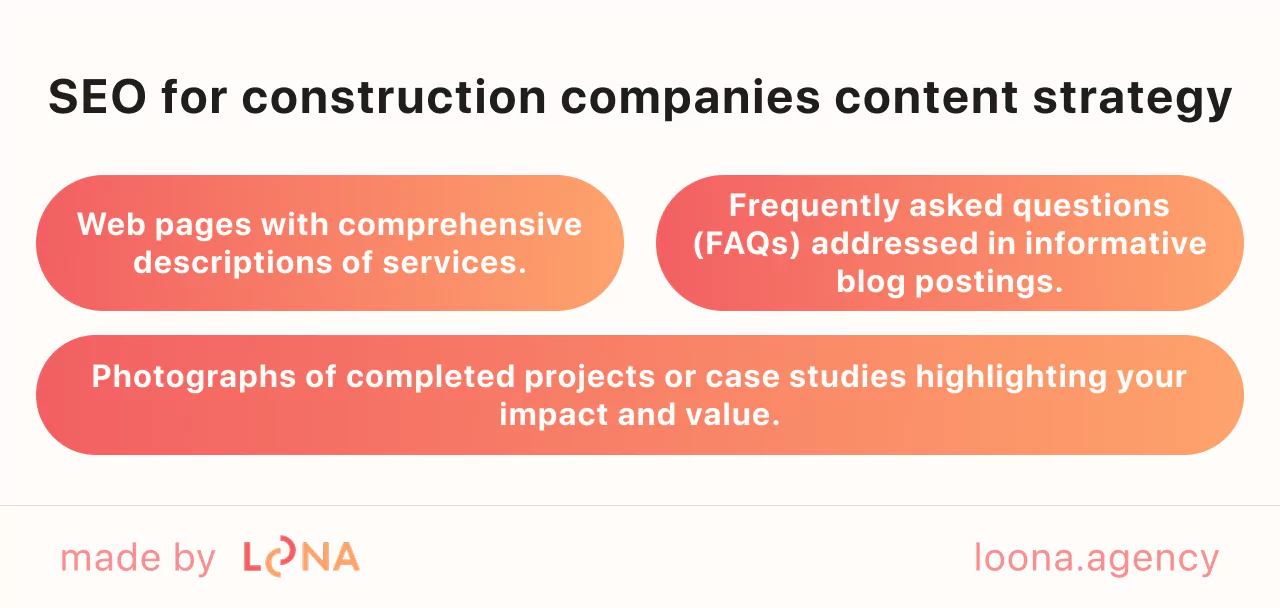 SEO for construction companies content strategy

Web pages with comprehensive descriptions of services.

Frequently asked questions (FAQs) addressed in informative blog postings.

Photographs of completed projects or case studies highlighting your impact and value.

made by LOONA

loona.agency